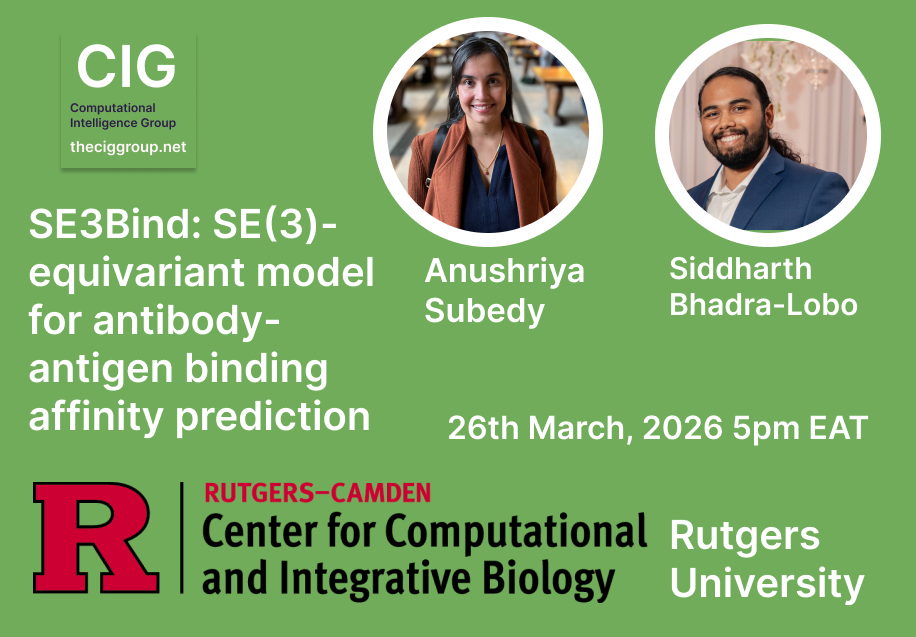 CIG
Computational Intelligence Group
theciggroup.net

SE3Bind: SE(3)-equivariant model for antibody-antigen binding affinity prediction

Anushriya Subedy

Siddharth Bhadra-Lobo

26th March, 2026 5pm EAT

R
RUTGERS–CAMDEN
Center for Computational and Integrative Biology

Rutgers University